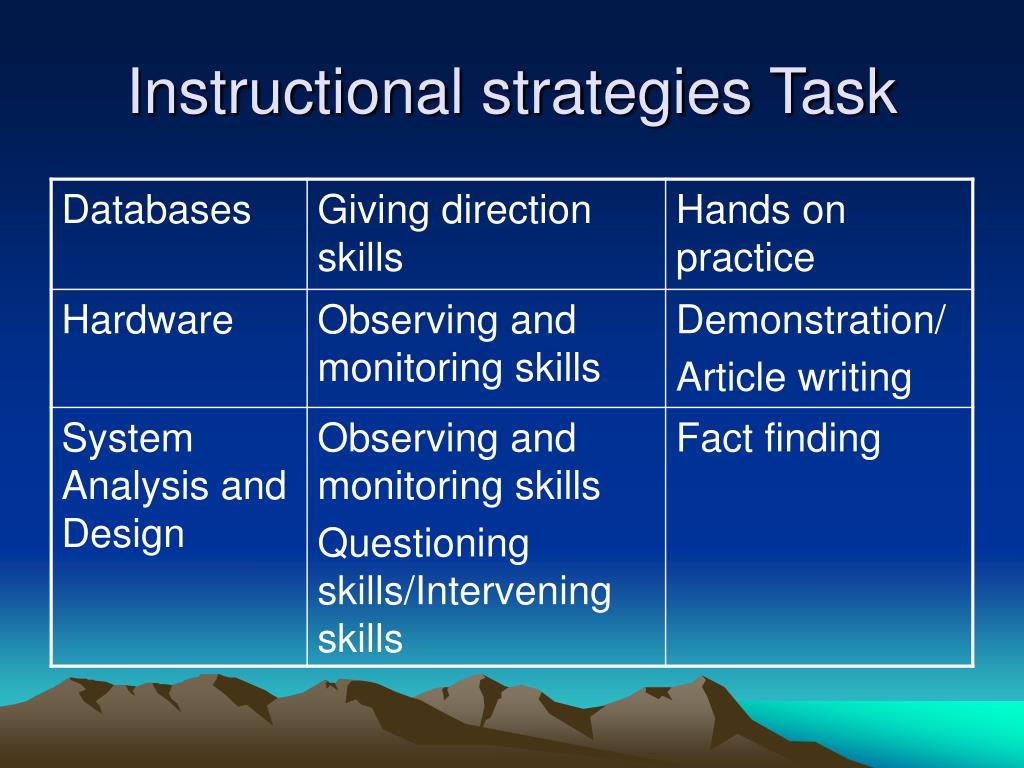 Instructional strategies Task

| Databases | Giving direction skills | Hands on practice |
|---|---|---|
| Hardware | Observing and monitoring skills | Demonstration/ Article writing |
| System Analysis and Design | Observing and monitoring skills Questioning skills/Intervening skills | Fact finding |